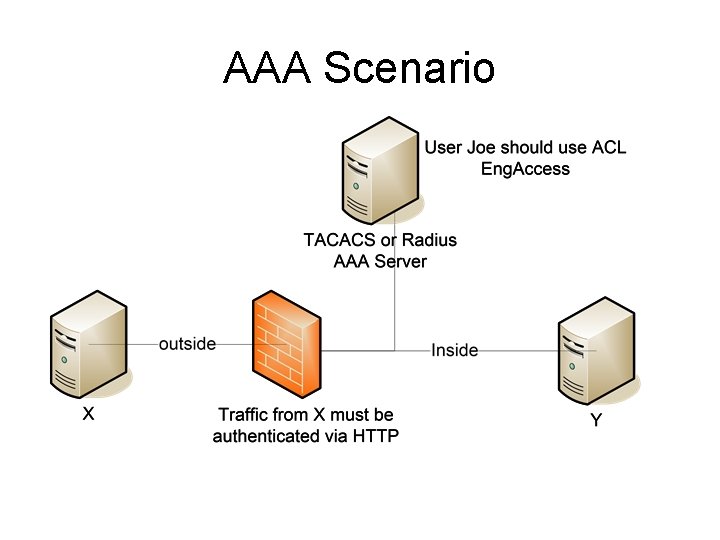 AAA Scenario

User Joe should use ACL EngAccess

TACACS or Radius AAA Server

outside

Inside

X

Traffic from X must be authenticated via HTTP

Y